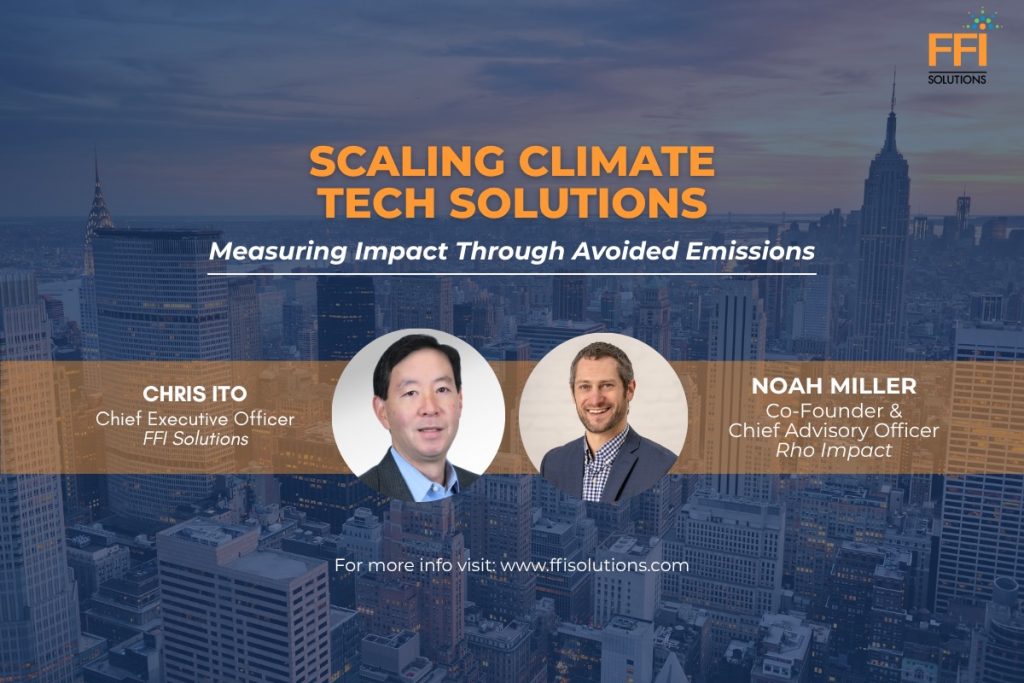 FFI
SOLUTIONS

SCALING CLIMATE TECH SOLUTIONS

Measuring Impact Through Avoided Emissions

CHRIS ITO
Chief Executive Officer
FFI Solutions

NOAH MILLER
Co-Founder &
Chief Advisory Officer
Rho Impact

For more info visit: www.ffisolutions.com